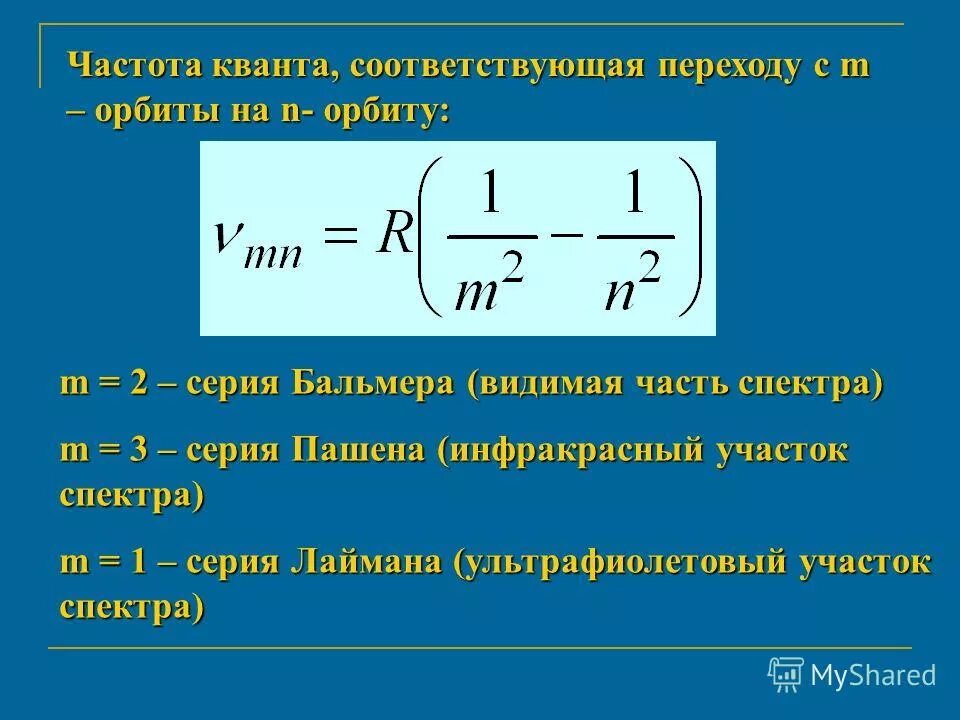 Частота кванта, соответствующая переходу с m – орбиты на n- орбиту:

$\nu_{mn} = R\left(\frac{1}{m^2} - \frac{1}{n^2}\right)$

m = 2 – серия Бальмера (видимая часть спектра)

m = 3 – серия Пашена (инфракрасный участок спектра)

m = 1 – серия Лаймана (ультрафиолетовый участок спектра)

MyShared